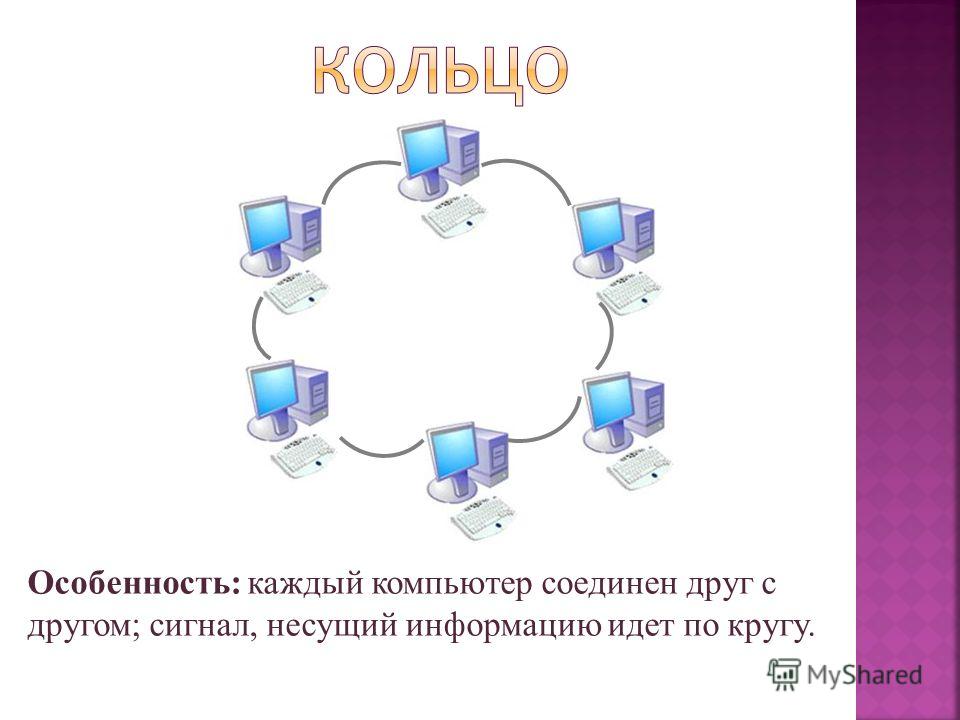 КОЛЬЦО

Особенность: каждый компьютер соединен друг с другом; сигнал, несущий информацию идет по кругу.

MyShared